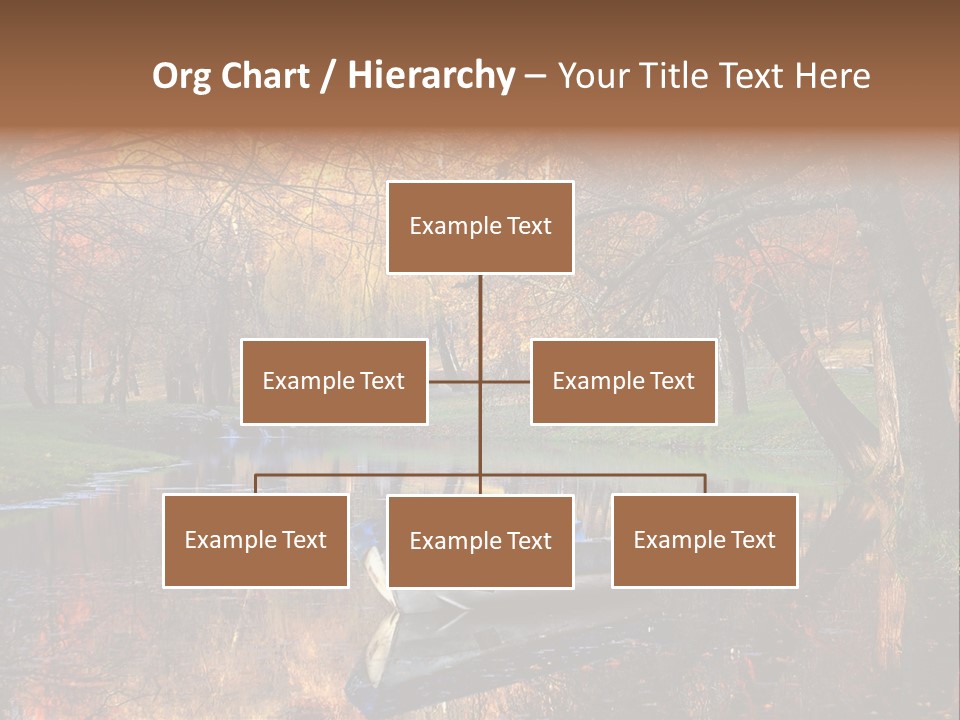 Org Chart / Hierarchy – Your Title Text Here

Example Text

Example Text

Example Text

Example Text

Example Text

Example Text